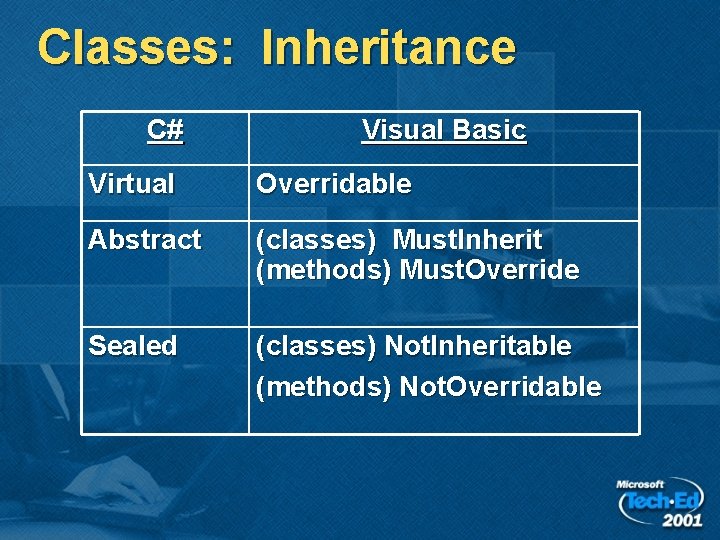 Classes: Inheritance

| C# | Visual Basic |
|---|---|
| Virtual | Overridable |
| Abstract | (classes) MustInherit (methods) MustOverride |
| Sealed | (classes) NotInheritable (methods) NotOverridable |

Microsoft Tech·Ed 2001